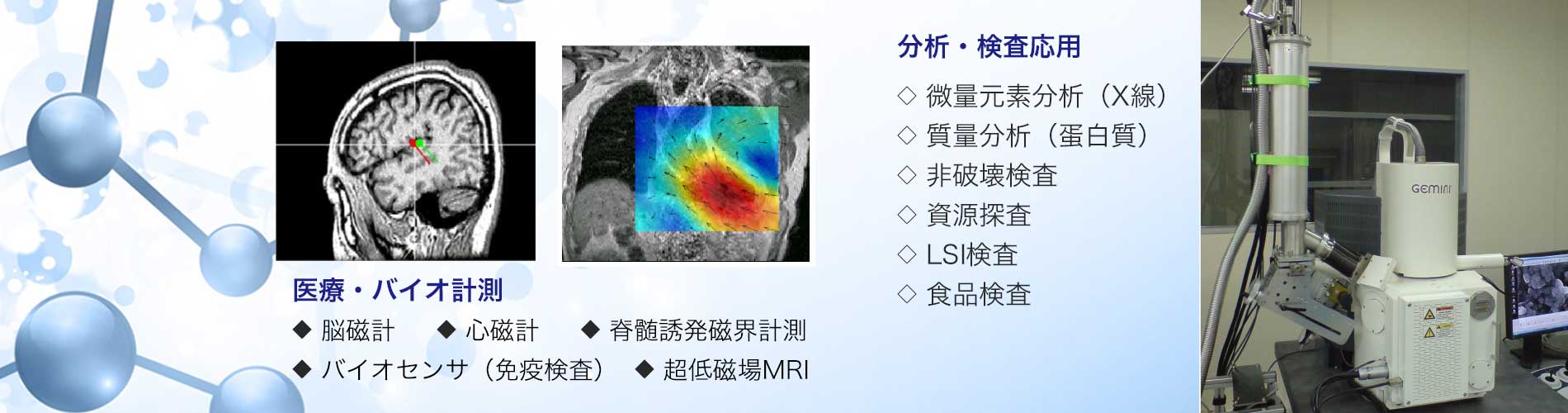 医療・バイオ計測

◆ 脳磁計 ◆ 心磁計 ◆ 脊髄誘発磁界計測

◆ バイオセンサ（免疫検査） ◆ 超低磁場MRI

分析・検査応用

◇ 微量元素分析（X線）

◇ 質量分析（蛋白質）

◇ 非破壊検査

◇ 資源探査

◇ LSI検査

◇ 食品検査

GEMINI